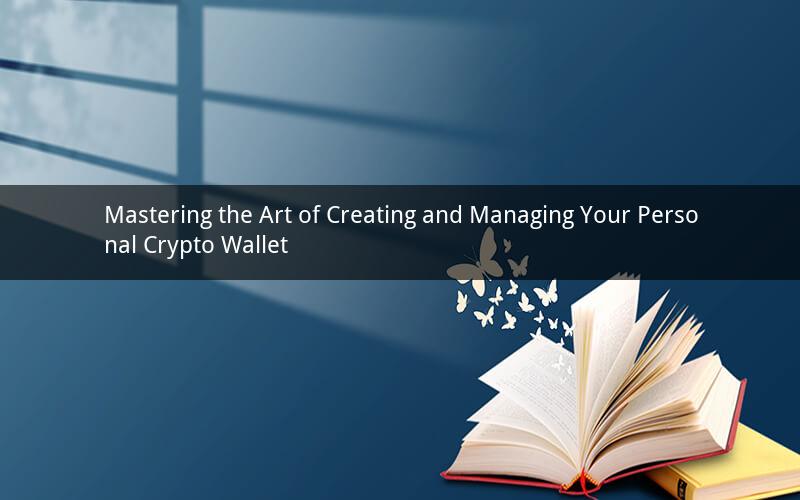 Mastering the Art of Creating and Managing Your Personal Crypto Wallet